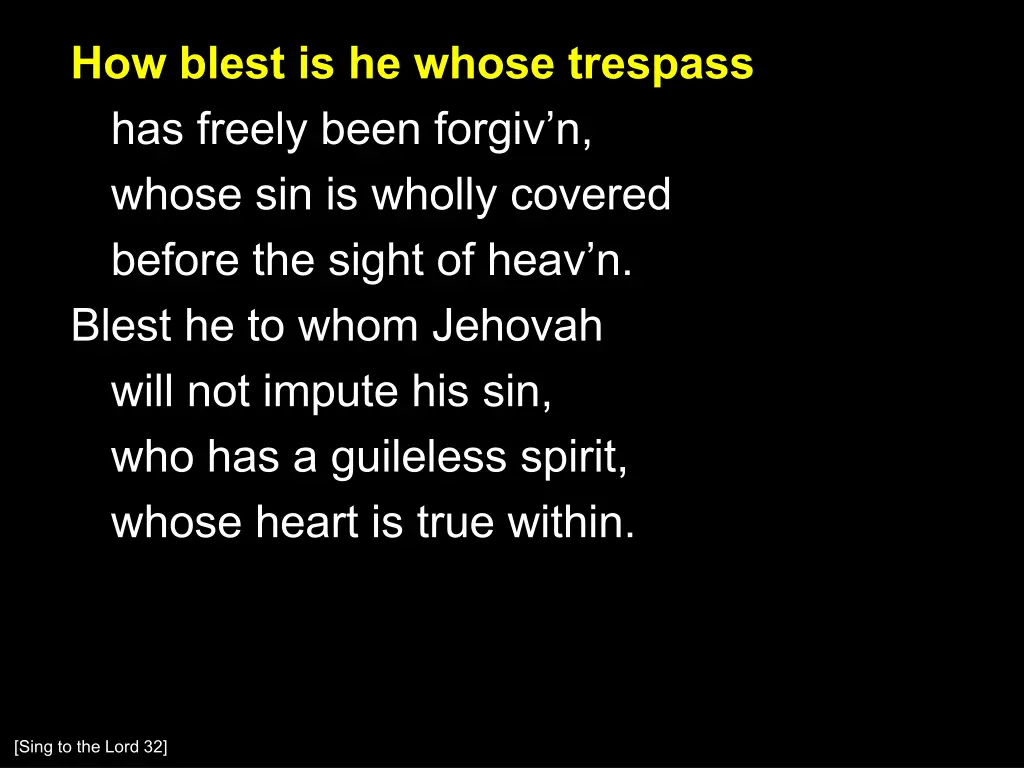 How blest is he whose trespass
has freely been forgiv’n,
whose sin is wholly covered
before the sight of heav’n.
Blest he to whom Jehovah
will not impute his sin,
who has a guileless spirit,
whose heart is true within.

[Sing to the Lord 32]